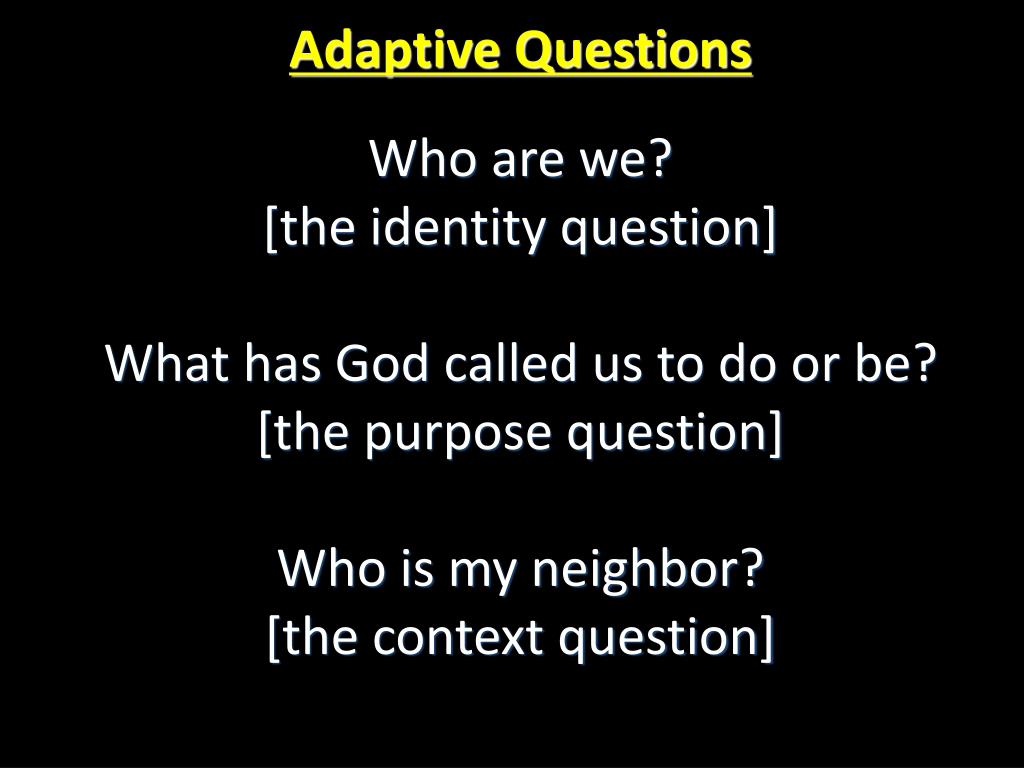 Adaptive Questions

Who are we?
[the identity question]

What has God called us to do or be?
[the purpose question]

Who is my neighbor?
[the context question]